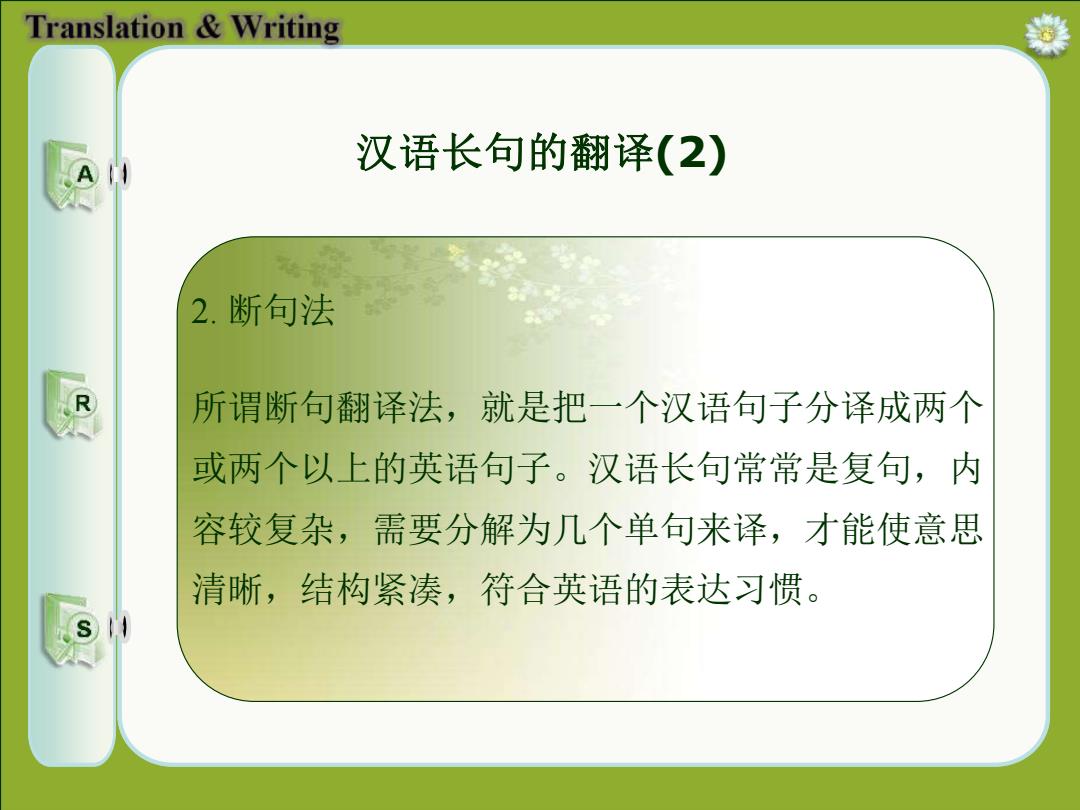 Translation & Writing

A

R

S

汉语长句的翻译(2)

2. 断句法

所谓断句翻译法，就是把一个汉语句子分译成两个或两个以上的英语句子。汉语长句常常是复句，内容较复杂，需要分解为几个单句来译，才能使意思清晰，结构紧凑，符合英语的表达习惯。